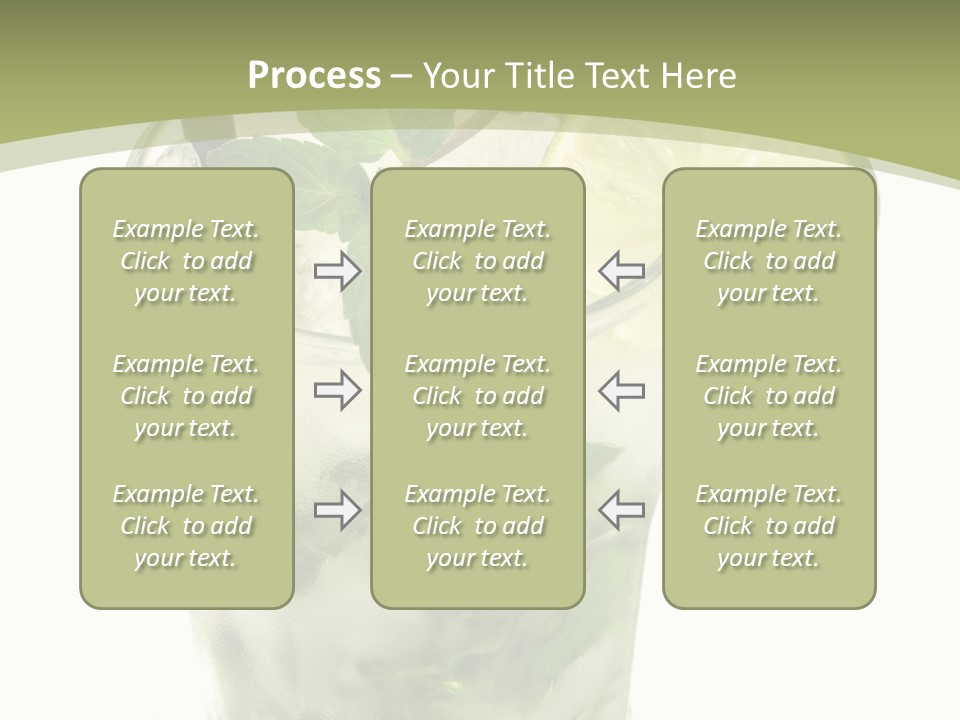 Process – Your Title Text Here

Example Text. Click to add your text.

Example Text. Click to add your text.

Example Text. Click to add your text.

Example Text. Click to add your text.

Example Text. Click to add your text.

Example Text. Click to add your text.

Example Text. Click to add your text.

Example Text. Click to add your text.

Example Text. Click to add your text.